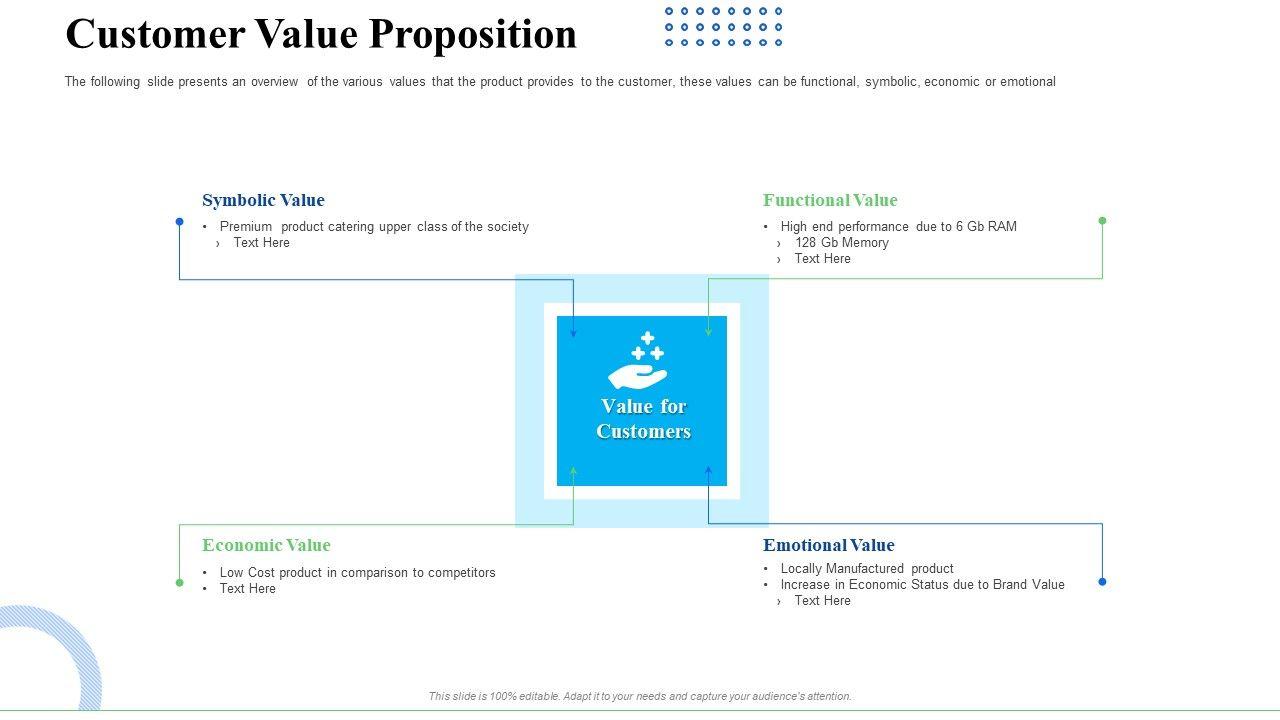 Customer Value Proposition

The following slide presents an overview of the various values that the product provides to the customer, these values can be functional, symbolic, economic or emotional

Symbolic Value
• Premium product catering upper class of the society
› Text Here

Functional Value
• High end performance due to 6 Gb RAM
› 128 Gb Memory
› Text Here

Value for Customers

Economic Value
• Low Cost product in comparison to competitors
• Text Here

Emotional Value
• Locally Manufactured product
• Increase in Economic Status due to Brand Value
› Text Here

This slide is 100% editable. Adapt it to your needs and capture your audience's attention.